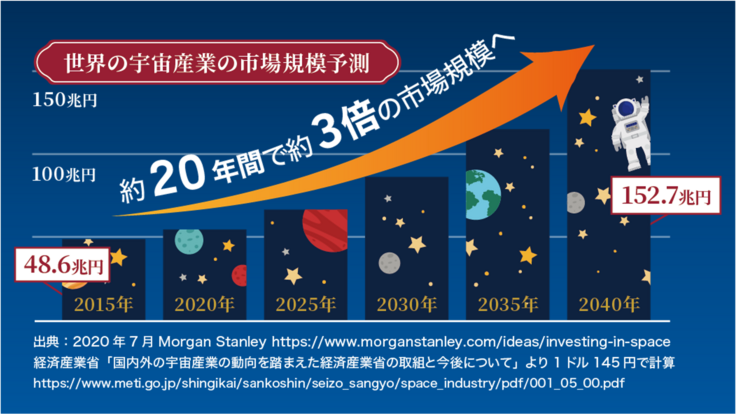 世界の宇宙産業の市場規模予測

150兆円

100兆円

約20年間で約3倍の市場規模へ

48.6兆円

152.7兆円

2015年 2020年 2025年 2030年 2035年 2040年

出典：2020年7月 Morgan Stanley https://www.morganstanley.com/ideas/investing-in-space
経済産業省「国内外の宇宙産業の動向を踏まえた経済産業省の取組と今後について」より1ドル145円で計算
https://www.meti.go.jp/shingikai/sankoshin/seizo_sangyo/space_industry/pdf/001_05_00.pdf